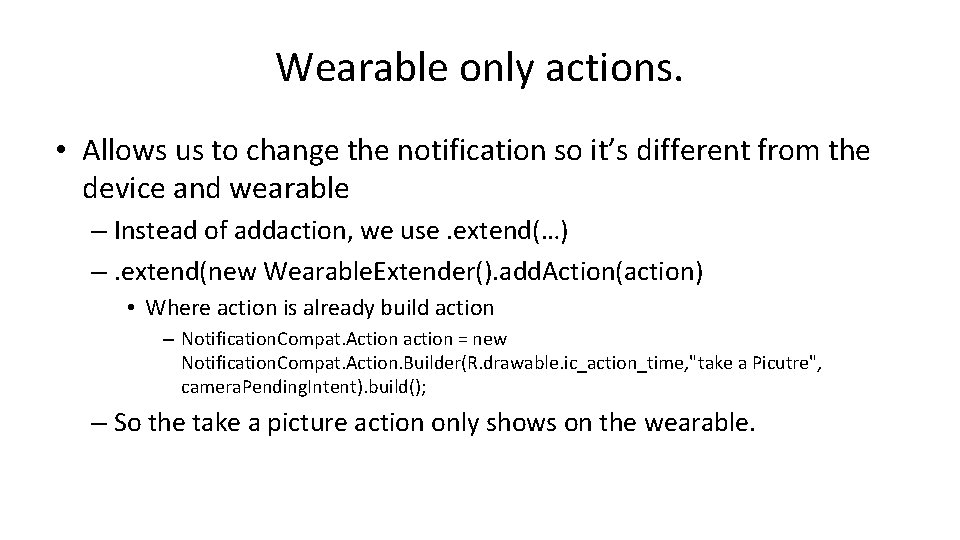 Wearable only actions.

• Allows us to change the notification so it's different from the device and wearable

– Instead of addaction, we use .extend(…)

– .extend(new WearableExtender().addAction(action)

• Where action is already build action

– NotificationCompat.Action action = new NotificationCompat.Action.Builder(R.drawable.ic_action_time,"take a Picutre", cameraPendingIntent).build();

– So the take a picture action only shows on the wearable.